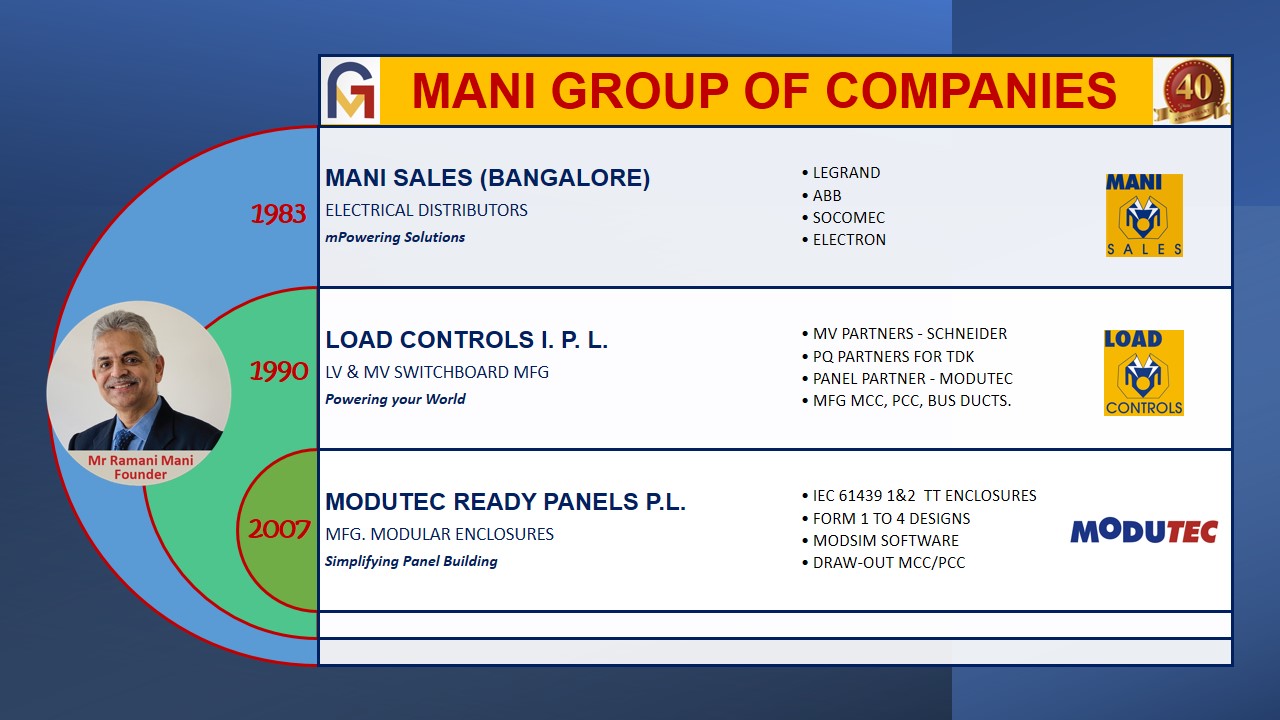 MANI GROUP OF COMPANIES

40

1983

MANI SALES (BANGALORE)
ELECTRICAL DISTRIBUTORS
mPowering Solutions

• LEGRAND
• ABB
• SOCOMEC
• ELECTRON

MANI
SALES

1990

LOAD CONTROLS I. P. L.
LV & MV SWITCHBOARD MFG
Powering your World

• MV PARTNERS - SCHNEIDER
• PQ PARTNERS FOR TDK
• PANEL PARTNER - MODUTEC
• MFG MCC, PCC, BUS DUCTS.

LOAD
CONTROLS

2007

MODUTEC READY PANELS P.L.
MFG. MODULAR ENCLOSURES
Simplifying Panel Building

• IEC 61439 1&2 TT ENCLOSURES
• FORM 1 TO 4 DESIGNS
• MODSIM SOFTWARE
• DRAW-OUT MCC/PCC

MODUTEC

Mr Ramani Mani
Founder